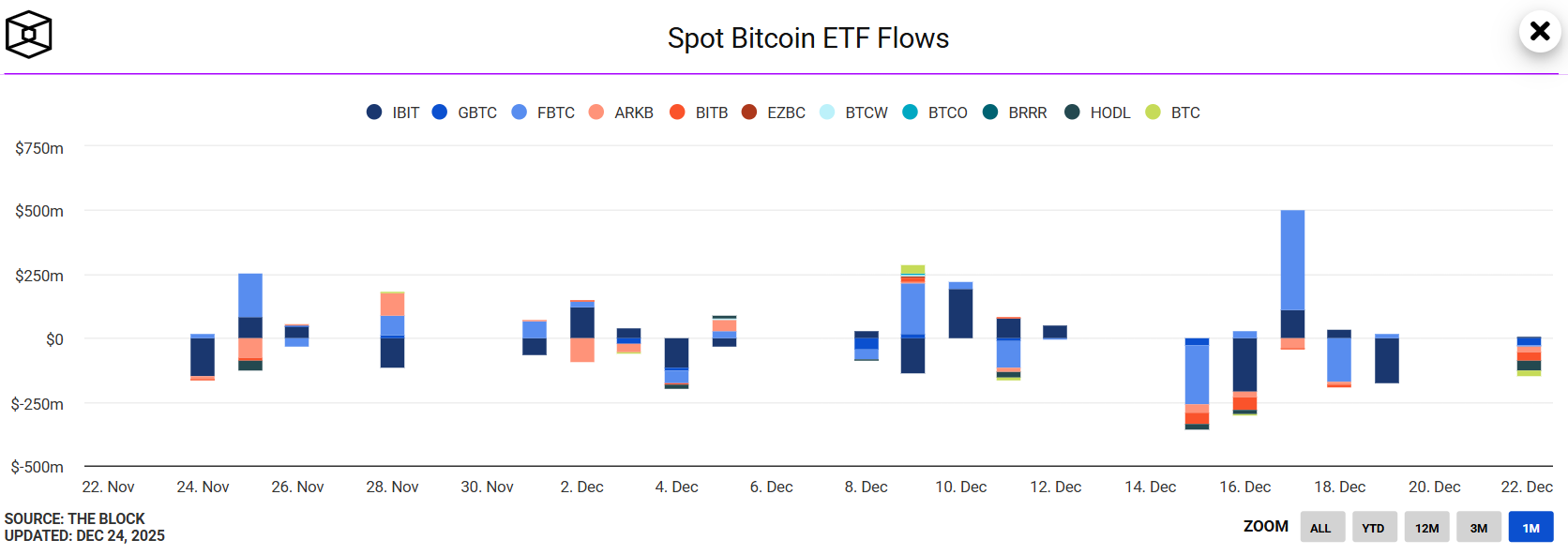 Spot Bitcoin ETF Flows

IBIT GBTC FBTC ARKB BITB EZBC BTCW BTCO BRRR HODL BTC

$750m
$500m
$250m
$0
$-250m
$-500m

22. Nov 24. Nov 26. Nov 28. Nov 30. Nov 2. Dec 4. Dec 6. Dec 8. Dec 10. Dec 12. Dec 14. Dec 16. Dec 18. Dec 20. Dec 22. Dec

SOURCE: THE BLOCK
UPDATED: DEC 24, 2025

ZOOM ALL YTD 12M 3M 1M